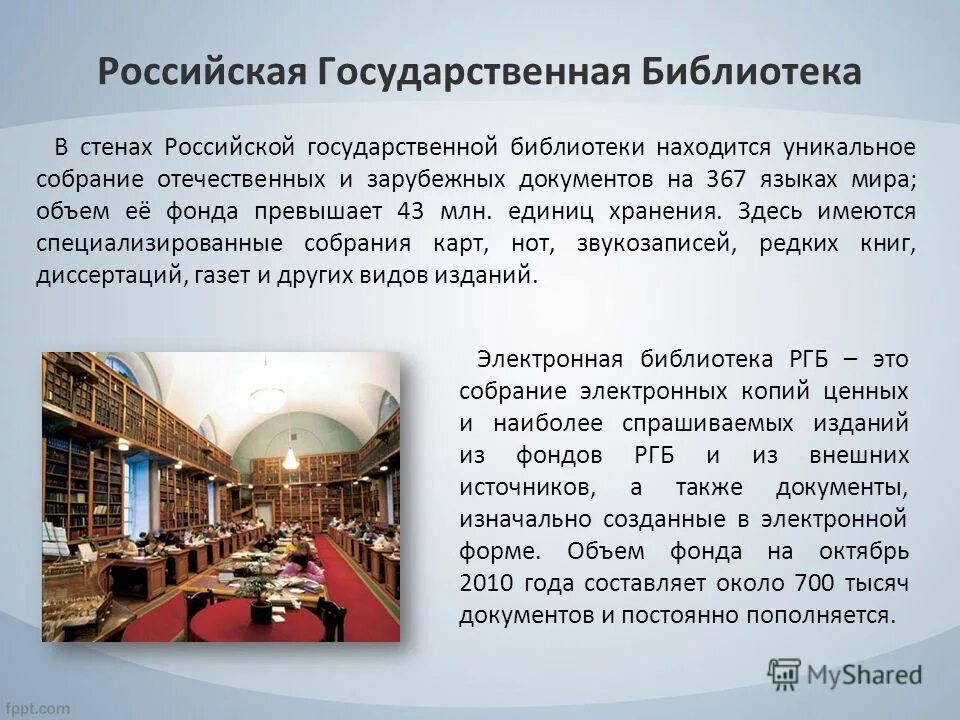 Российская Государственная Библиотека

В стенах Российской государственной библиотеки находится уникальное собрание отечественных и зарубежных документов на 367 языках мира; объем её фонда превышает 43 млн. единиц хранения. Здесь имеются специализированные собрания карт, нот, звукозаписей, редких книг, диссертаций, газет и других видов изданий.

Электронная библиотека РГБ – это собрание электронных копий ценных и наиболее спрашиваемых изданий из фондов РГБ и из внешних источников, а также документы, изначально созданные в электронной форме. Объем фонда на октябрь 2010 года составляет около 700 тысяч документов и постоянно пополняется.

MyShared

fppt.com